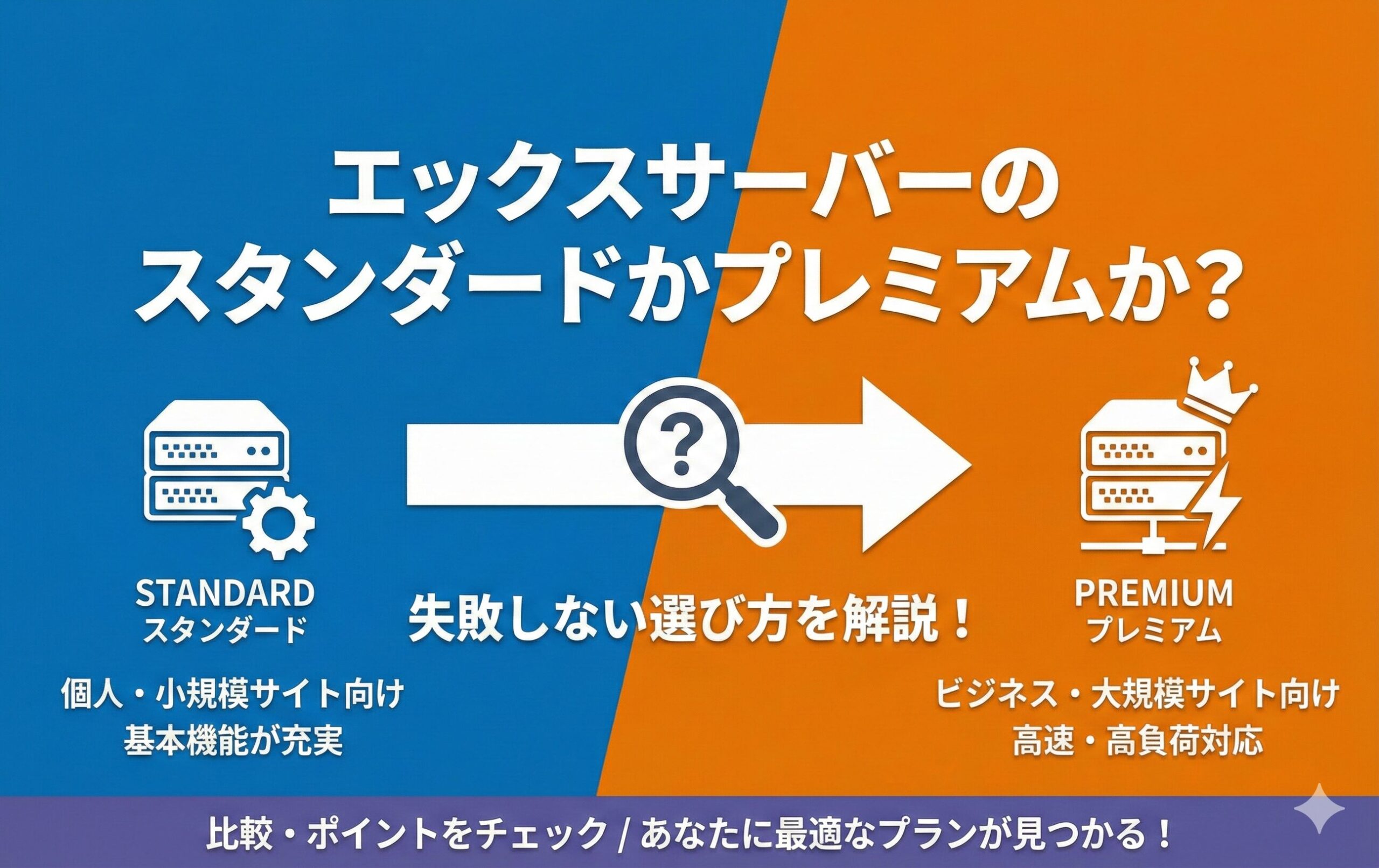 エックスサーバーの
スタンダードかプレミアムか？

?

STANDARD
スタンダード

失敗しない選び方を解説！

PREMIUM
プレミアム

個人・小規模サイト向け
基本機能が充実

ビジネス・大規模サイト向け
高速・高負荷対応

比較・ポイントをチェック / あなたに最適なプランが見つかる！